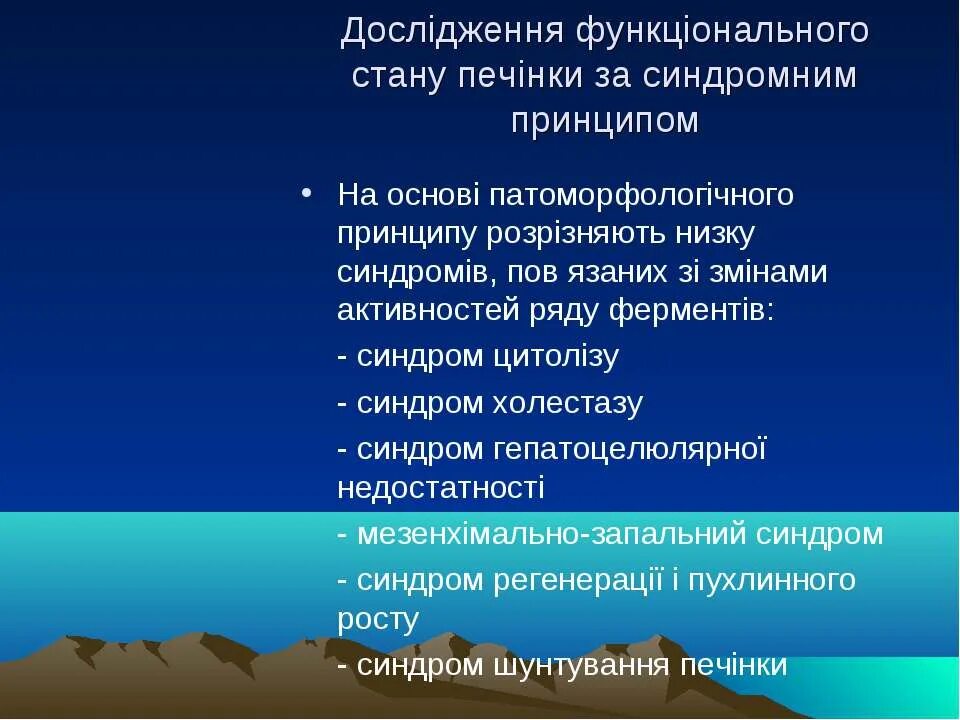 Дослідження функціонального стану печінки за синдромним принципом

• На основі патоморфологічного принципу розрізняють низку синдромів, пов язаних зі змінами активностей ряду ферментів:

- синдром цитолізу

- синдром холестазу

- синдром гепатоцелюлярної недостатності

- мезенхімально-запальний синдром

- синдром регенерації і пухлинного росту

- синдром шунтування печінки